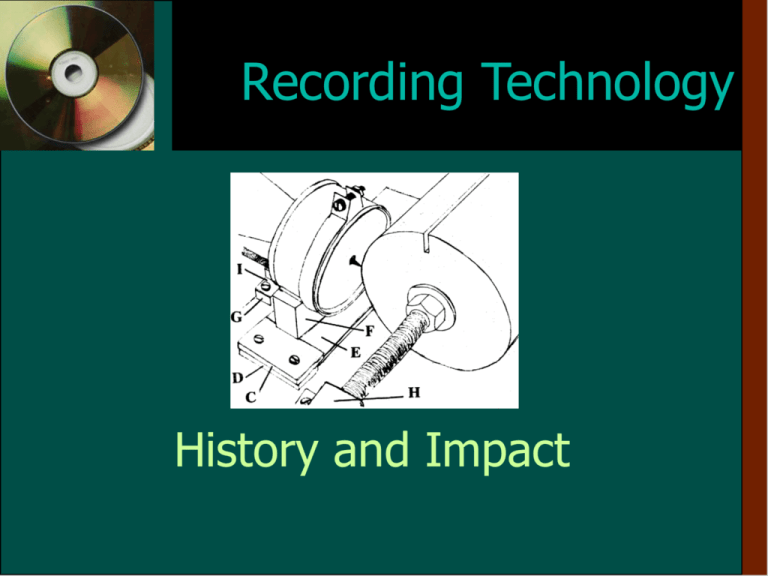 Recording Technology

I
G
F
E
D
C
H

History and Impact